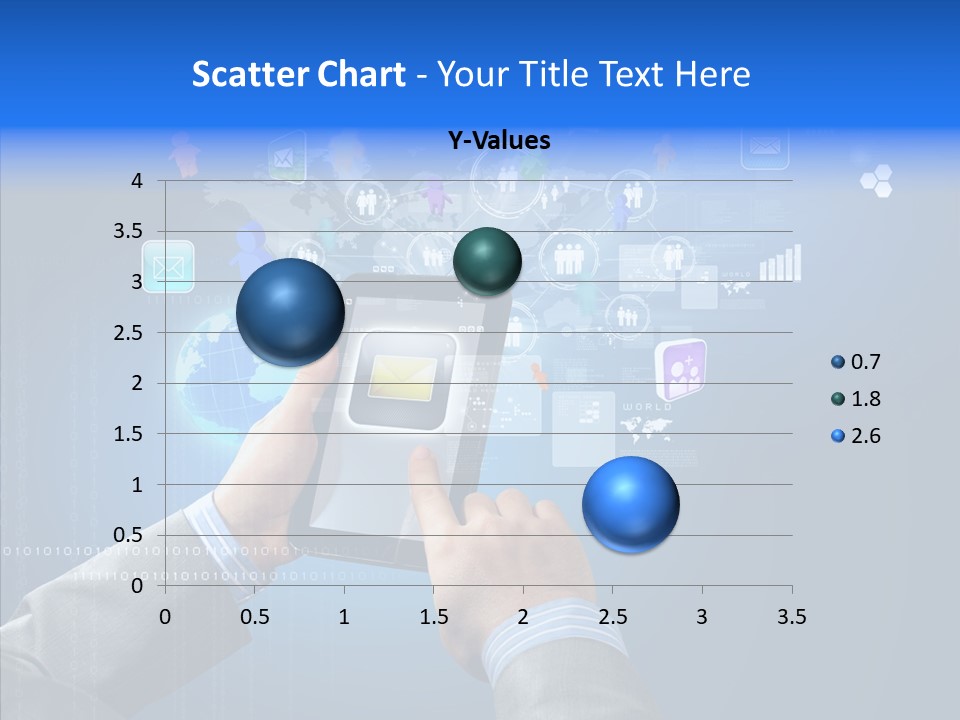 Scatter Chart - Your Title Text Here

Y-Values

4
3.5
3
2.5
2
1.5
1
0.5
0

0 0.5 1 1.5 2 2.5 3 3.5

0.7
1.8
2.6

WORLD